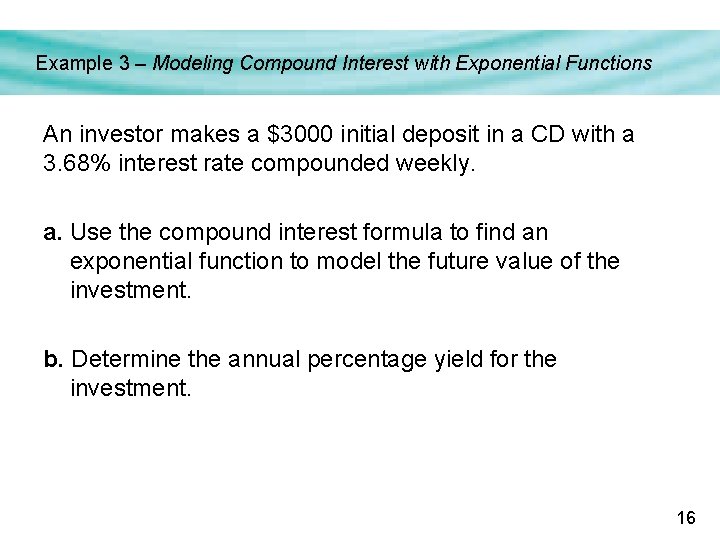 Example 3 – Modeling Compound Interest with Exponential Functions

An investor makes a \$3000 initial deposit in a CD with a 3.68% interest rate compounded weekly.

a. Use the compound interest formula to find an exponential function to model the future value of the investment.

b. Determine the annual percentage yield for the investment.

16